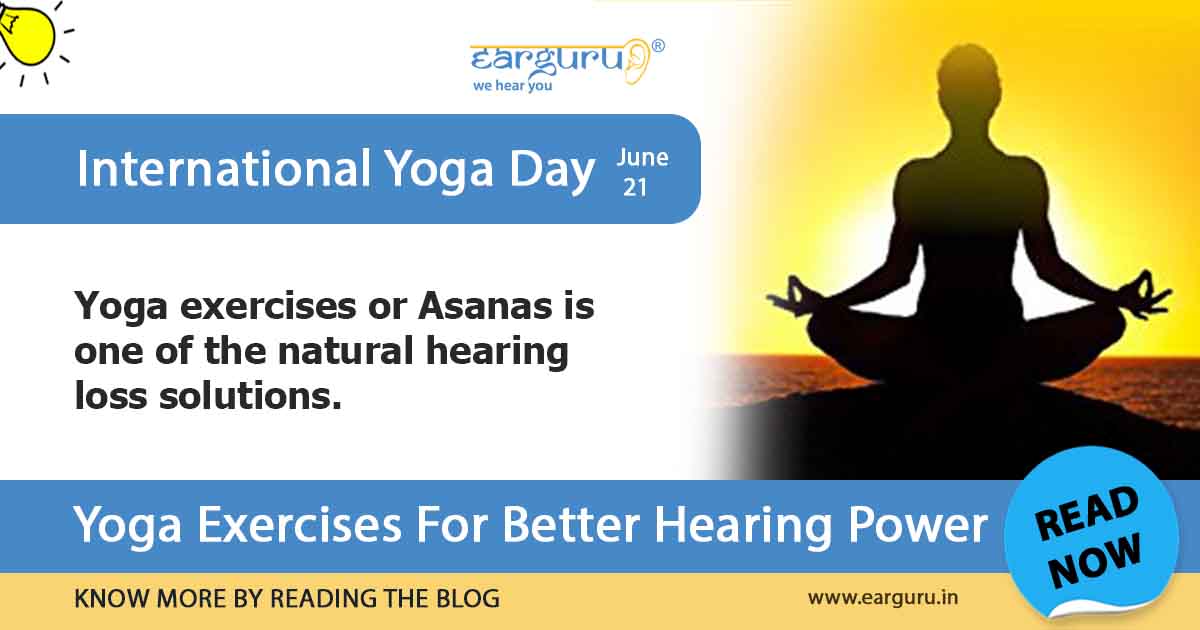 earguru®
we hear you

International Yoga Day June 21

Yoga exercises or Asanas is one of the natural hearing loss solutions.

Yoga Exercises For Better Hearing Power

READ NOW

KNOW MORE BY READING THE BLOG

www.earguru.in